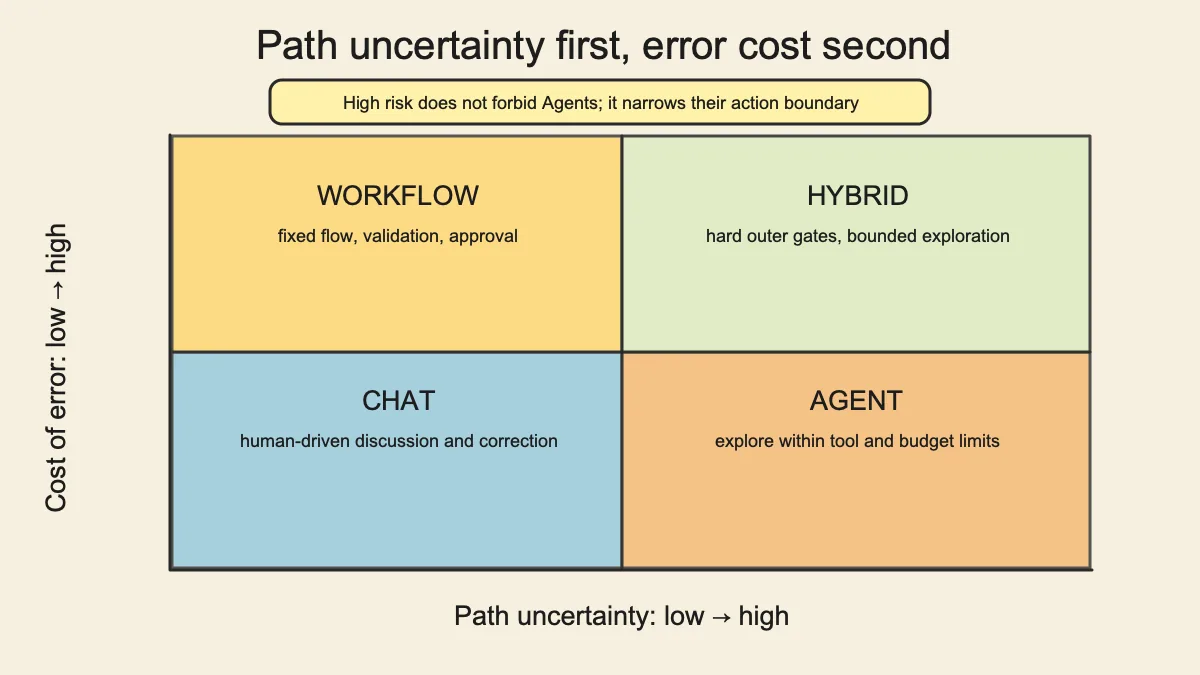 Path uncertainty first, error cost second

High risk does not forbid Agents; it narrows their action boundary

Cost of error: low → high

WORKFLOW
fixed flow, validation, approval

HYBRID
hard outer gates, bounded exploration

CHAT
human-driven discussion and correction

AGENT
explore within tool and budget limits

Path uncertainty: low → high